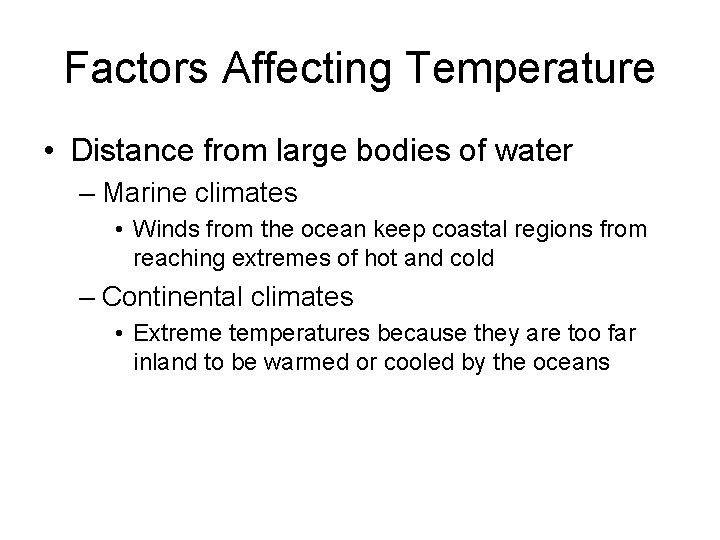 Factors Affecting Temperature

• Distance from large bodies of water

– Marine climates

• Winds from the ocean keep coastal regions from reaching extremes of hot and cold

– Continental climates

• Extreme temperatures because they are too far inland to be warmed or cooled by the oceans